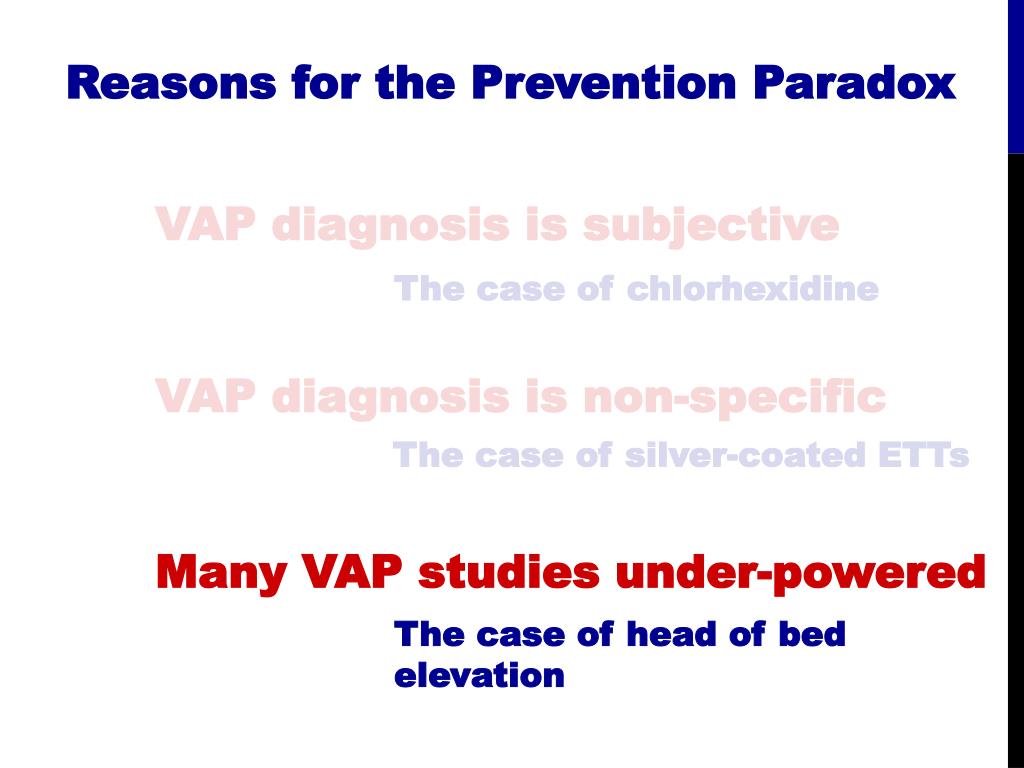 Reasons for the Prevention Paradox

VAP diagnosis is subjective

The case of chlorhexidine

VAP diagnosis is non-specific

The case of silver-coated ETTs

Many VAP studies under-powered

The case of head of bed elevation